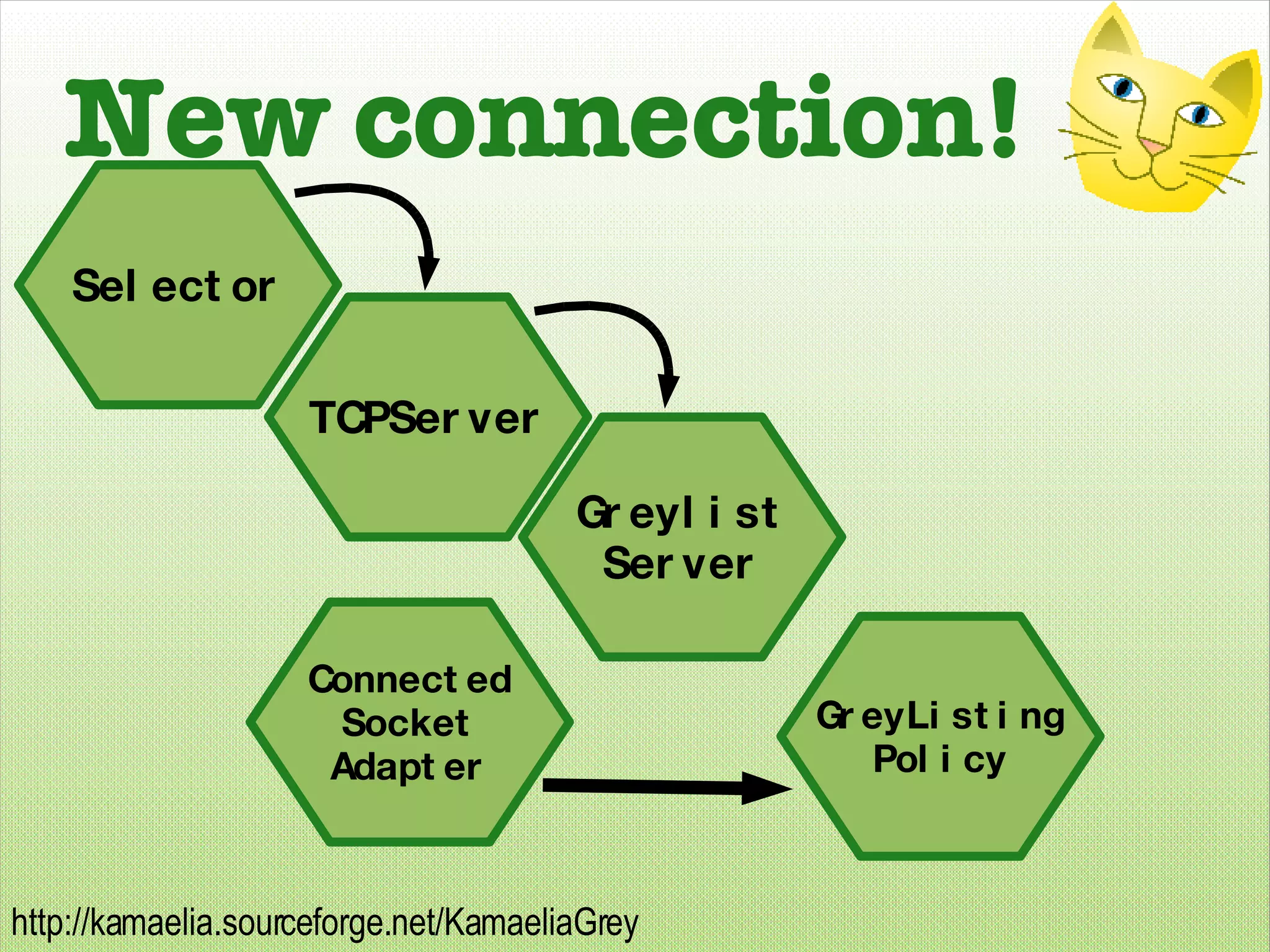 New connection!

Selector

TCPServer

Greylist Server

Connected Socket Adapter

GreyListing Policy

http://kamaelia.sourceforge.net/KamaeliaGrey